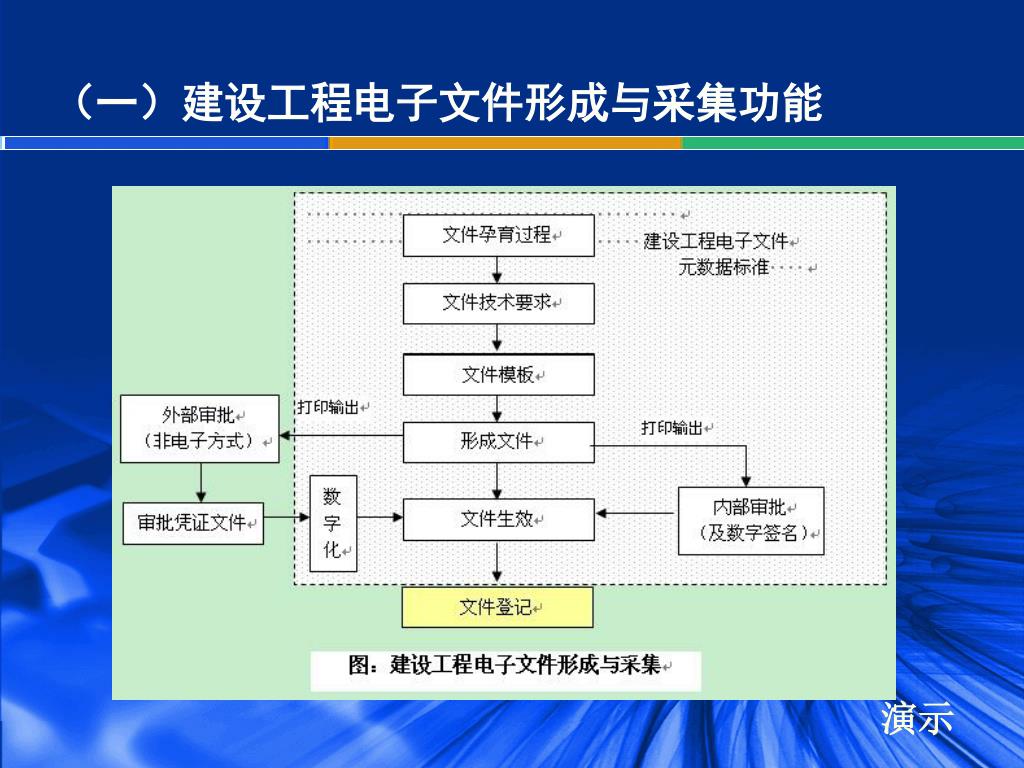 （一）建设工程电子文件形成与采集功能

文件孕育过程

建设工程电子文件元数据标准

文件技术要求

文件模板

外部审批（非电子方式）

打印输出

形成文件

打印输出

审批凭证文件

数字化

文件生效

内部审批（及数字签名）

文件登记

图：建设工程电子文件形成与采集

演示